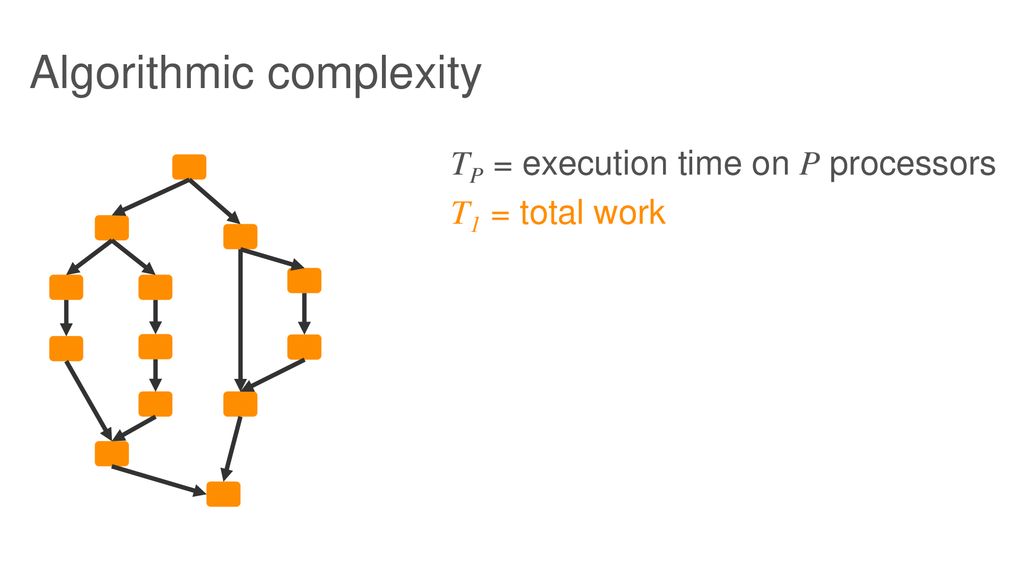 Algorithmic complexity

$T_P$ = execution time on $P$ processors

$T_1$ = total work